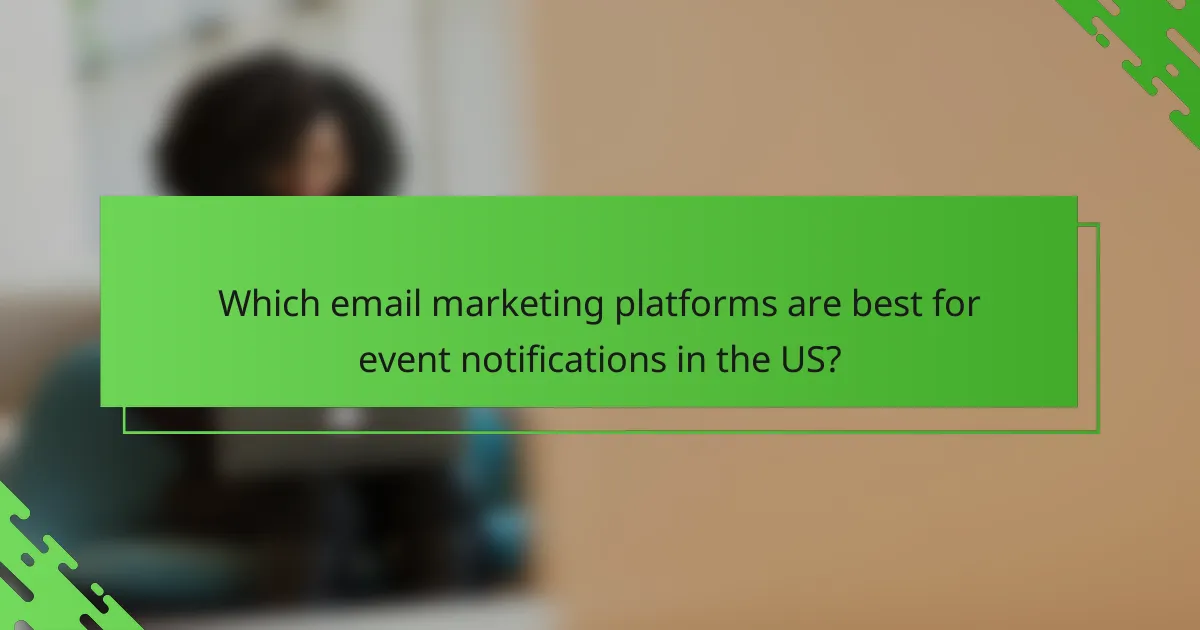 Which email marketing platforms are best for event notifications in the US?